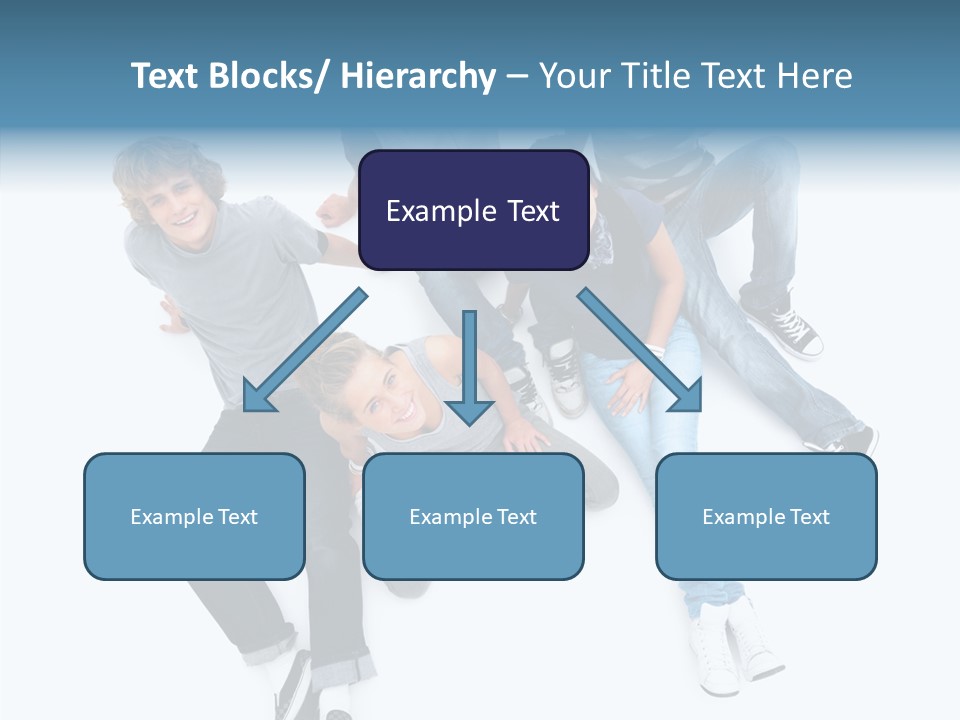 Text Blocks/ Hierarchy – Your Title Text Here

Example Text

Example Text

Example Text

Example Text